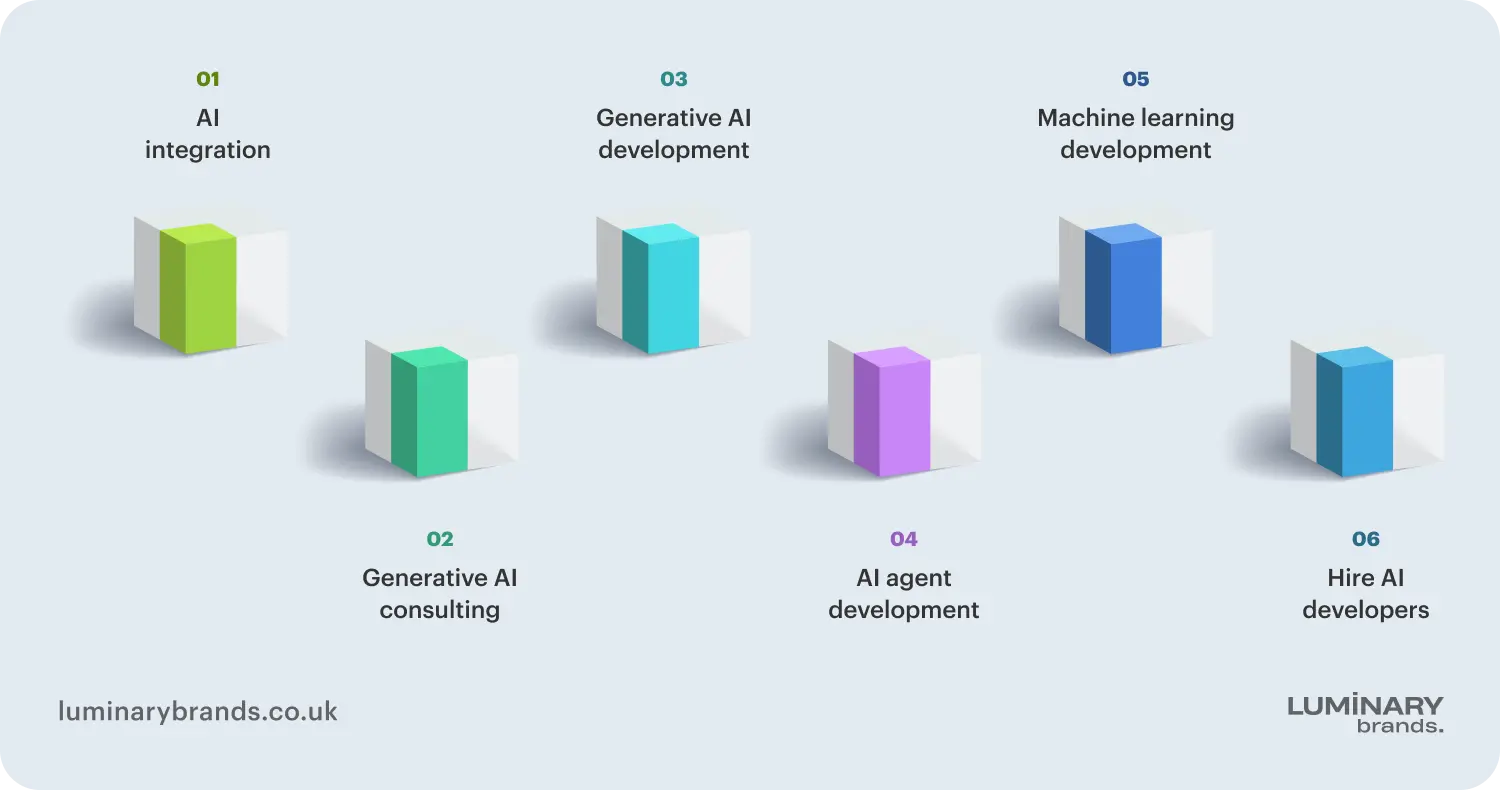 01
AI integration

02
Generative AI consulting

03
Generative AI development

04
AI agent development

05
Machine learning development

06
Hire AI developers

luminarybrands.co.uk

LUMINARY brands.